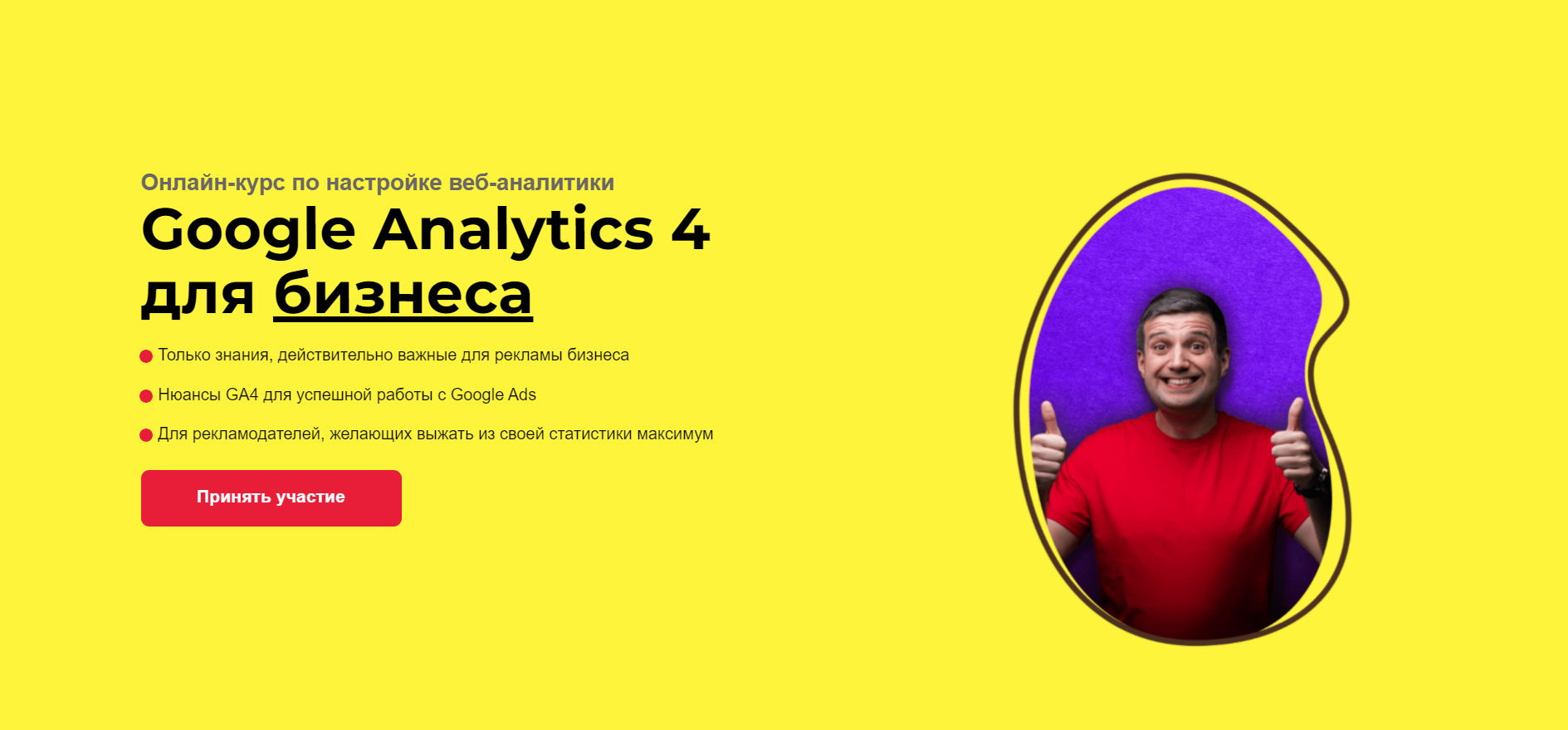 Онлайн-курс по настройке веб-аналитики

Google Analytics 4 для бизнеса

Только знания, действительно важные для рекламы бизнеса

Нюансы GA4 для успешной работы с Google Ads

Для рекламодателей, желающих выжать из своей статистики максимум

Принять участие